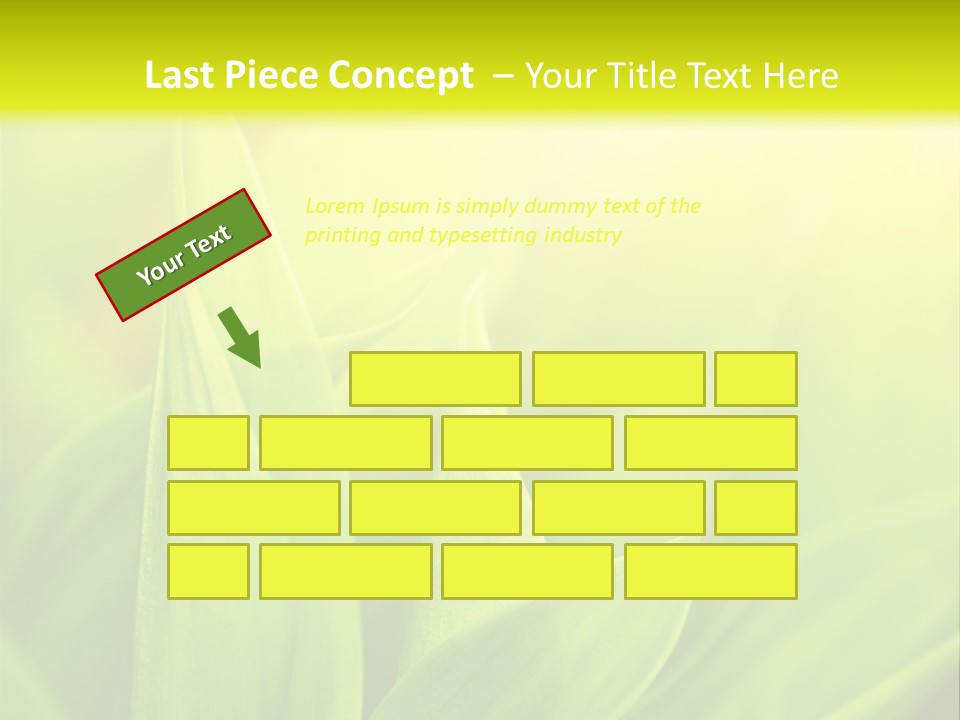 Last Piece Concept – Your Title Text Here

Your Text

Lorem Ipsum is simply dummy text of the printing and typesetting industry